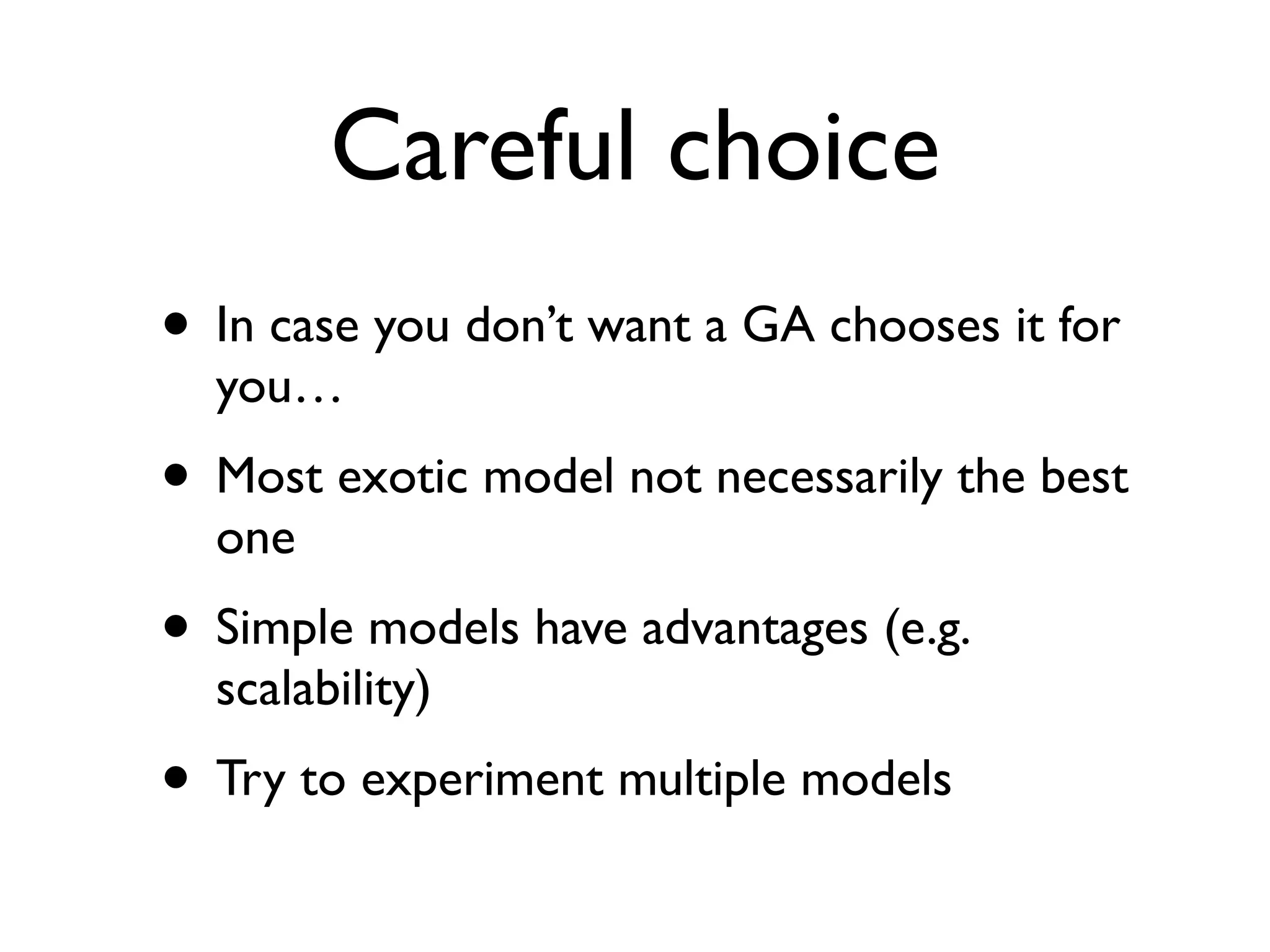 Careful choice

• In case you don’t want a GA chooses it for you…

• Most exotic model not necessarily the best one

• Simple models have advantages (e.g. scalability)

• Try to experiment multiple models